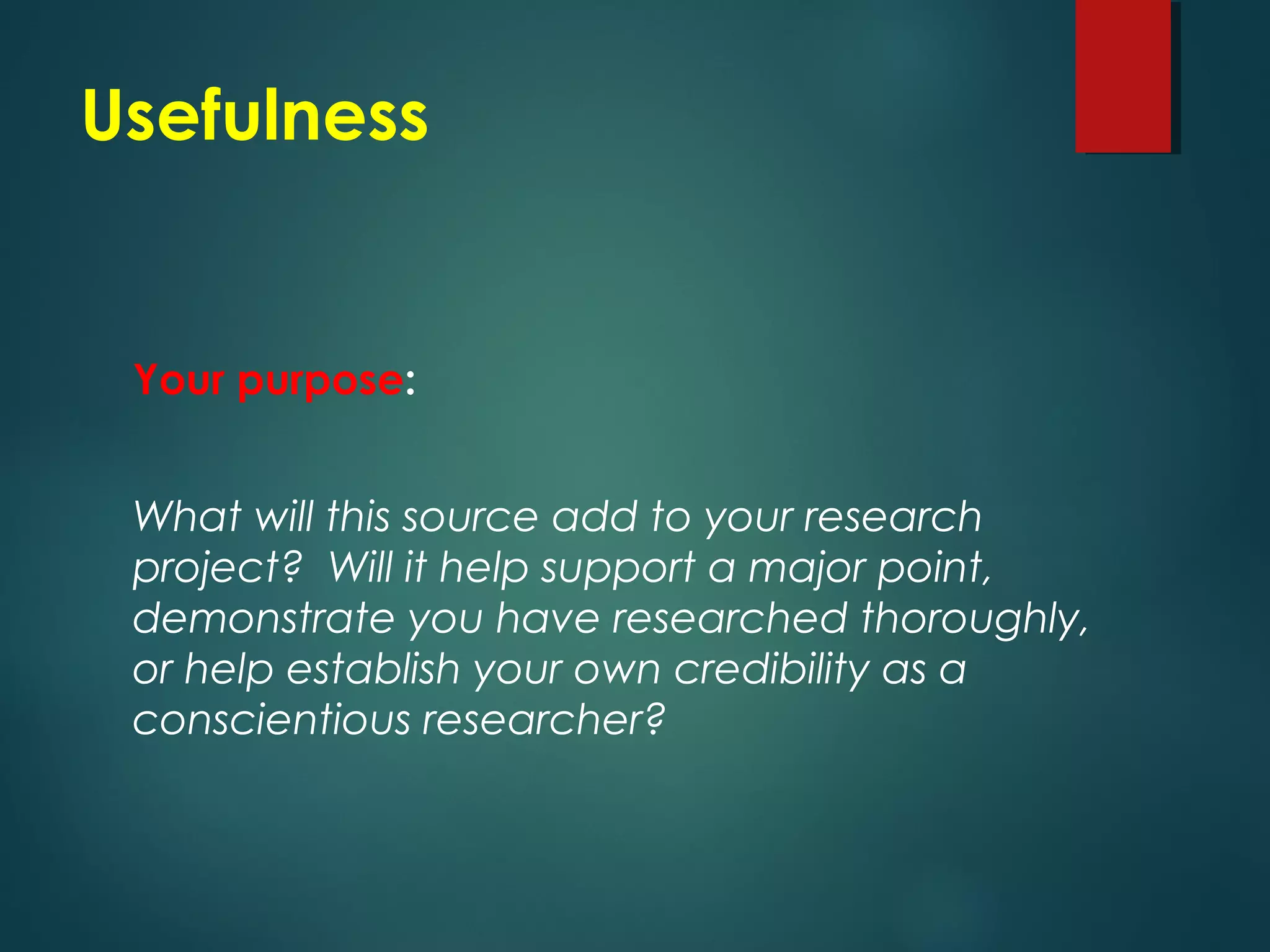 Usefulness

Your purpose:

What will this source add to your research project? Will it help support a major point, demonstrate you have researched thoroughly, or help establish your own credibility as a conscientious researcher?